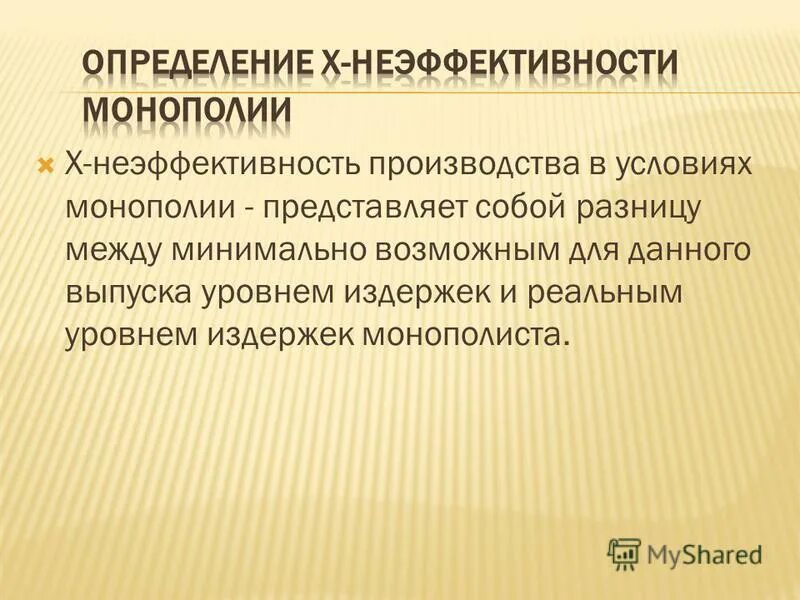 ОПРЕДЕЛЕНИЕ Х-НЕЭФФЕКТИВНОСТИ МОНОПОЛИИ

Х-неэффективность производства в условиях монополии - представляет собой разницу между минимально возможным для данного выпуска уровнем издержек и реальным уровнем издержек монополиста.

MyShared